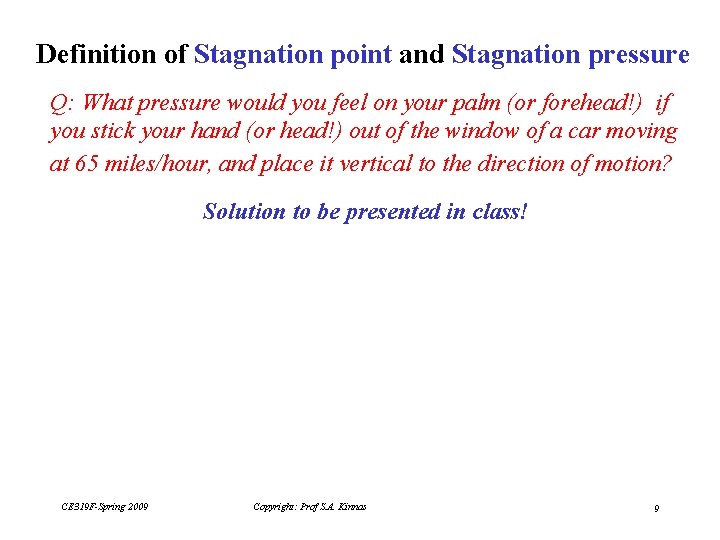 Definition of Stagnation point and Stagnation pressure

Q: What pressure would you feel on your palm (or forehead!) if you stick your hand (or head!) out of the window of a car moving at 65 miles/hour, and place it vertical to the direction of motion?

Solution to be presented in class!

CE319F-Spring 2009 Copyright: Prof S.A. Kinnas 9